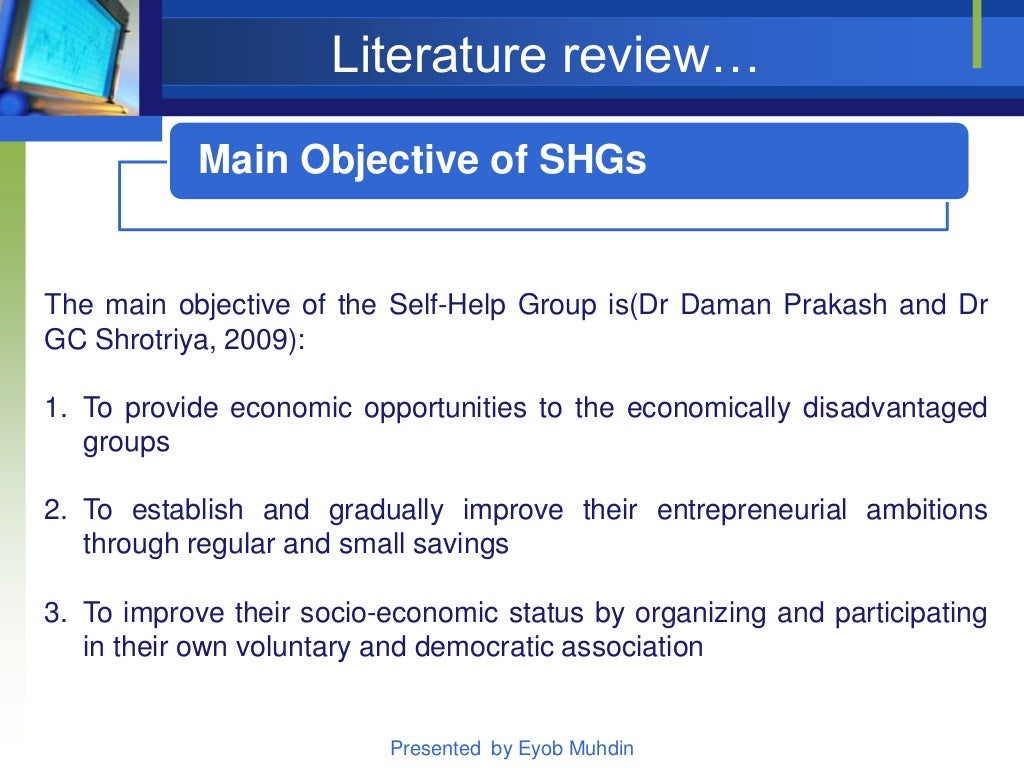 Literature review…

Main Objective of SHGs

The main objective of the Self-Help Group is(Dr Daman Prakash and Dr GC Shrotriya, 2009):

1. To provide economic opportunities to the economically disadvantaged groups

2. To establish and gradually improve their entrepreneurial ambitions through regular and small savings

3. To improve their socio-economic status by organizing and participating in their own voluntary and democratic association

Presented by Eyob Muhdin